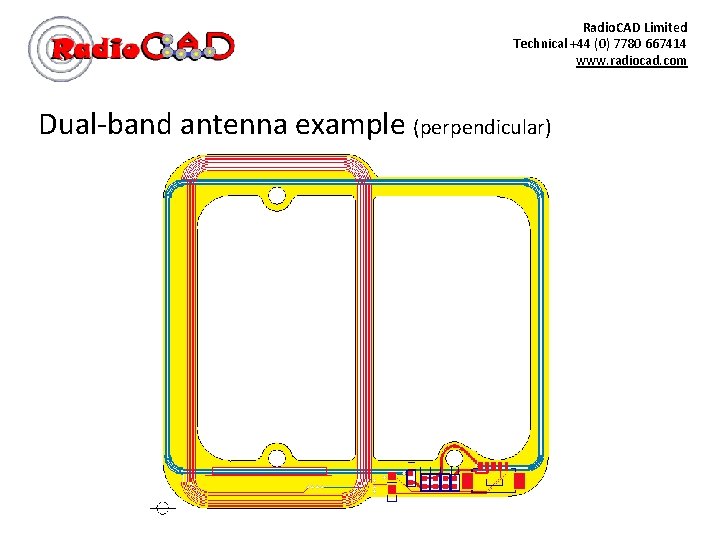 RadioCAD

RadioCAD Limited
Technical +44 (0) 7780 667414
www.radiocad.com

Dual-band antenna example (perpendicular)